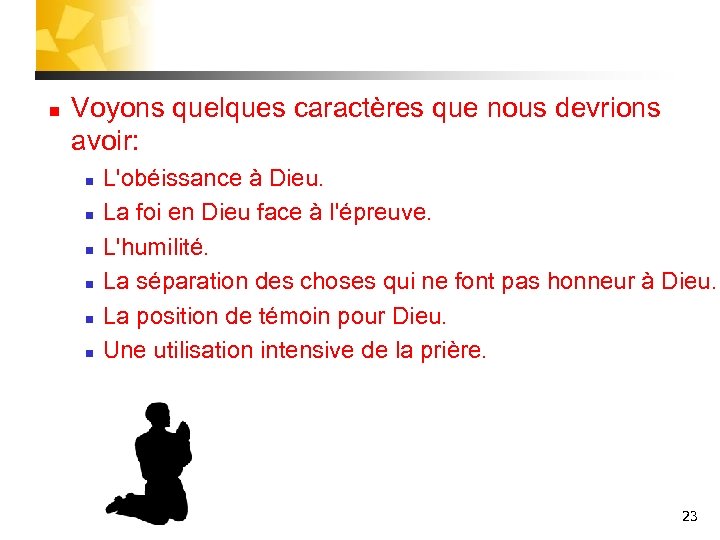 Voyons quelques caractères que nous devrions avoir:

L'obéissance à Dieu.

La foi en Dieu face à l'épreuve.

L'humilité.

La séparation des choses qui ne font pas honneur à Dieu.

La position de témoin pour Dieu.

Une utilisation intensive de la prière.

23